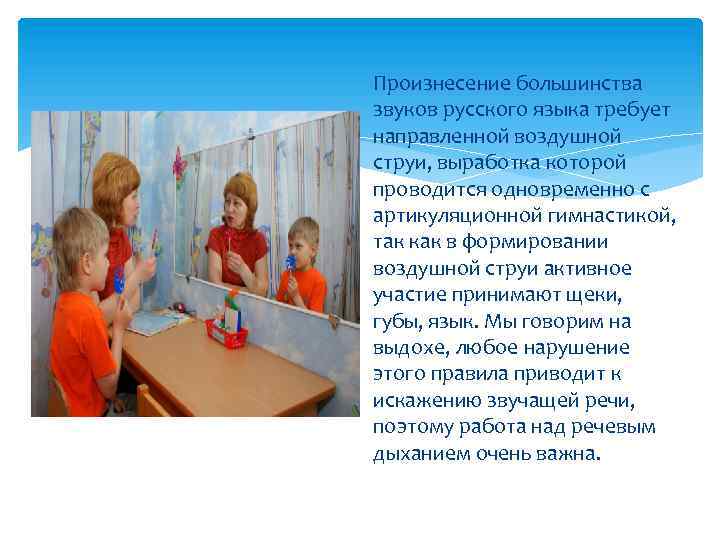 Произнесение большинства звуков русского языка требует направленной воздушной струи, выработка которой проводится одновременно с артикуляционной гимнастикой, так как в формировании воздушной струи активное участие принимают щеки, губы, язык. Мы говорим на выдохе, любое нарушение этого правила приводит к искажению звучащей речи, поэтому работа над речевым дыханием очень важна.